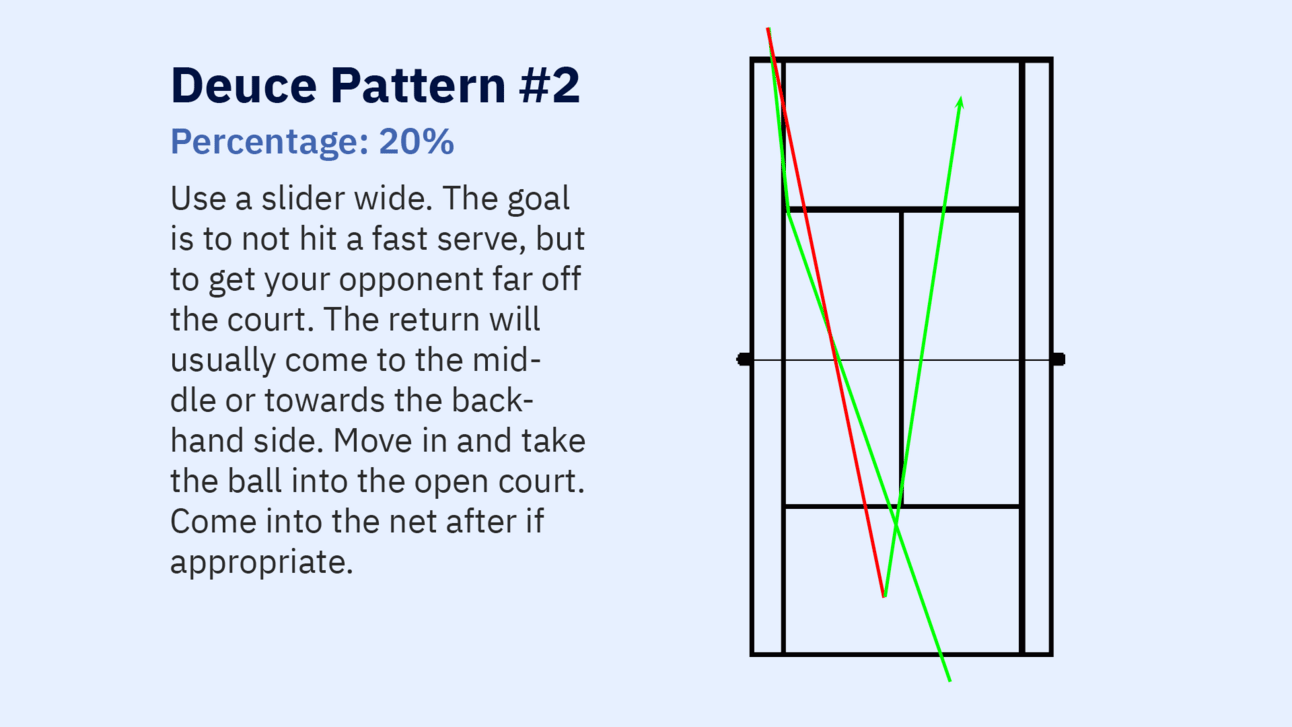 Deuce Pattern #2

Percentage: 20%

Use a slider wide. The goal is to not hit a fast serve, but to get your opponent far off the court. The return will usually come to the middle or towards the backhand side. Move in and take the ball into the open court. Come into the net after if appropriate.